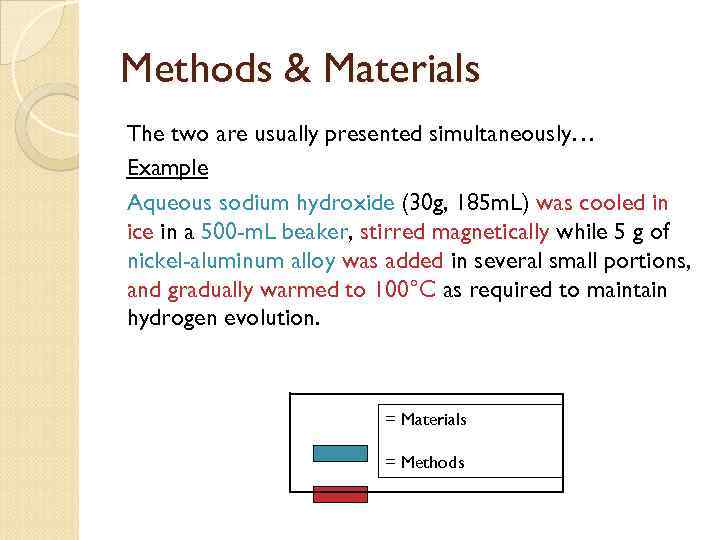 Methods & Materials

The two are usually presented simultaneously…

Example

Aqueous sodium hydroxide (30g, 185mL) was cooled in ice in a 500-mL beaker, stirred magnetically while 5 g of nickel-aluminum alloy was added in several small portions, and gradually warmed to 100°C as required to maintain hydrogen evolution.

= Materials

= Methods